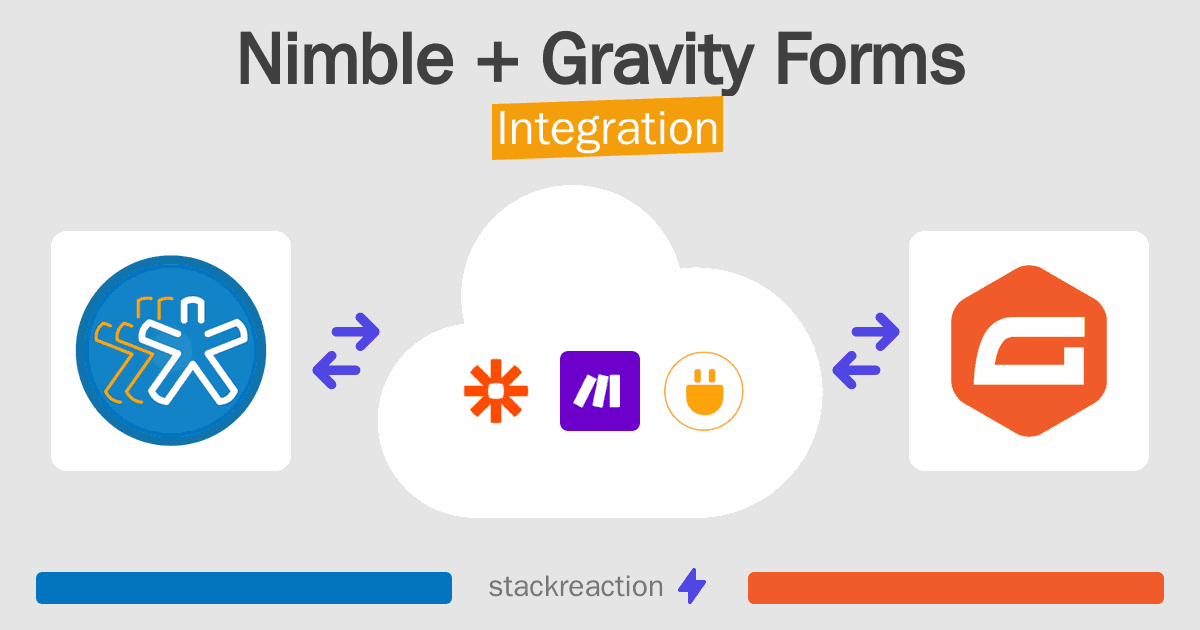 Nimble + Gravity Forms
Integration

stackreaction